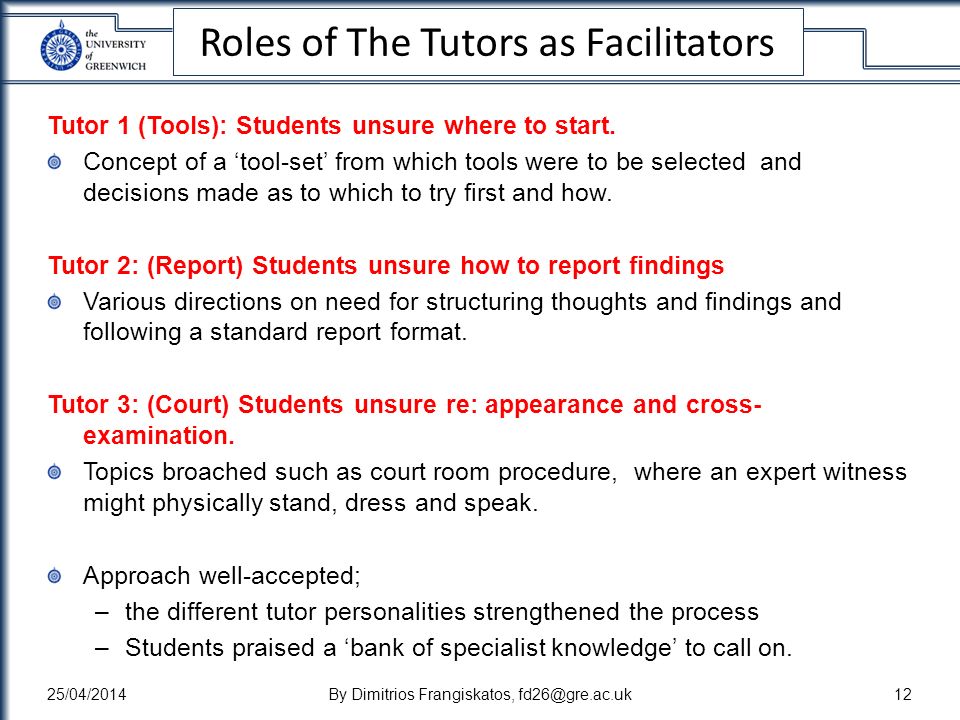 the UNIVERSITY of GREENWICH

Roles of The Tutors as Facilitators

Tutor 1 (Tools): Students unsure where to start.

Concept of a ‘tool-set’ from which tools were to be selected and decisions made as to which to try first and how.

Tutor 2: (Report) Students unsure how to report findings

Various directions on need for structuring thoughts and findings and following a standard report format.

Tutor 3: (Court) Students unsure re: appearance and cross-examination.

Topics broached such as court room procedure, where an expert witness might physically stand, dress and speak.

Approach well-accepted;
– the different tutor personalities strengthened the process
– Students praised a ‘bank of specialist knowledge’ to call on.

25/04/2014
By Dimitrios Frangiskatos, fd26@gre.ac.uk
12